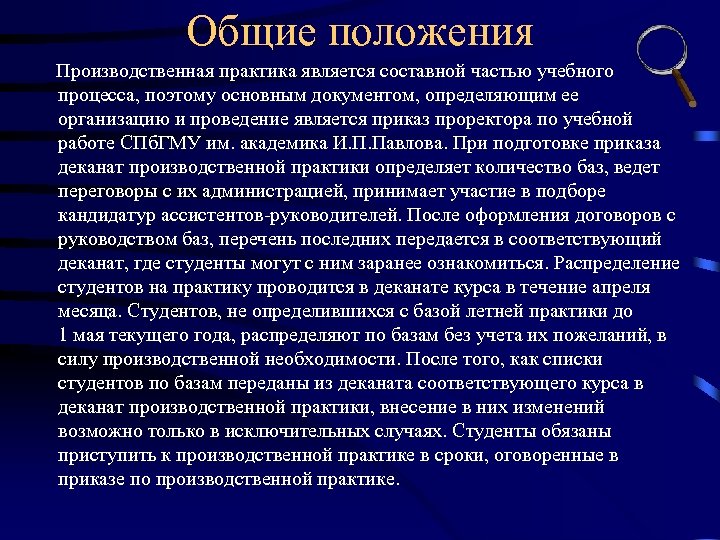 Общие положения

Производственная практика является составной частью учебного процесса, поэтому основным документом, определяющим ее организацию и проведение является приказ проректора по учебной работе СПбГМУ им. академика И.П.Павлова. При подготовке приказа деканат производственной практики определяет количество баз, ведет переговоры с их администрацией, принимает участие в подборе кандидатур ассистентов-руководителей. После оформления договоров с руководством баз, перечень последних передается в соответствующий деканат, где студенты могут с ним заранее ознакомиться. Распределение студентов на практику проводится в деканате курса в течение апреля месяца. Студентов, не определившихся с базой летней практики до 1 мая текущего года, распределяют по базам без учета их пожеланий, в силу производственной необходимости. После того, как списки студентов по базам переданы из деканата соответствующего курса в деканат производственной практики, внесение в них изменений возможно только в исключительных случаях. Студенты обязаны приступить к производственной практике в сроки, оговоренные в приказе по производственной практике.